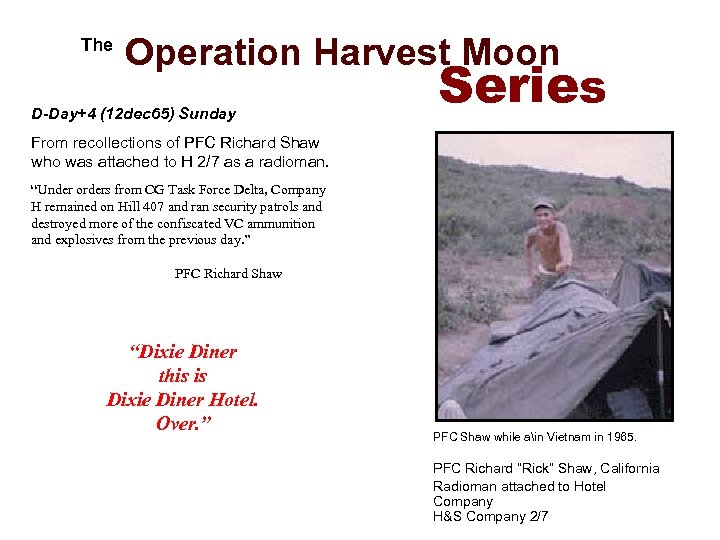 The Operation Harvest Moon Series

D-Day+4 (12dec65) Sunday

From recollections of PFC Richard Shaw who was attached to H 2/7 as a radioman.

"Under orders from CG Task Force Delta, Company H remained on Hill 407 and ran security patrols and destroyed more of the confiscated VC ammunition and explosives from the previous day."

PFC Richard Shaw

"Dixie Diner this is Dixie Diner Hotel. Over."

PFC Shaw while a\in Vietnam in 1965.

PFC Richard "Rick" Shaw, California
Radioman attached to Hotel Company
H&S Company 2/7